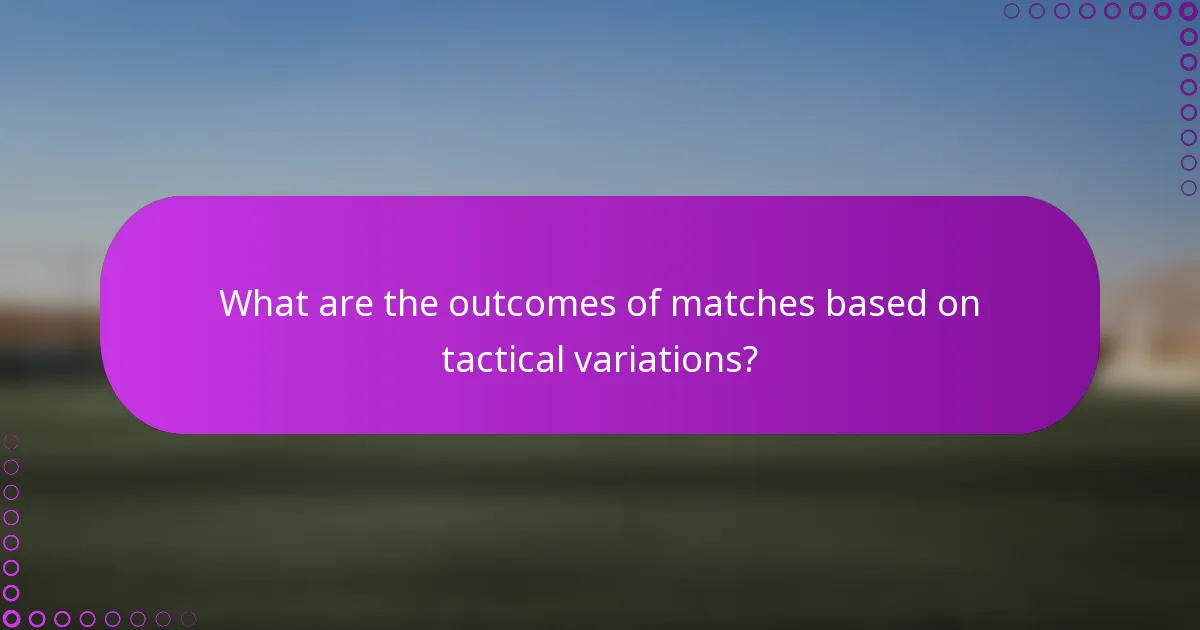 What are the outcomes of matches based on tactical variations?